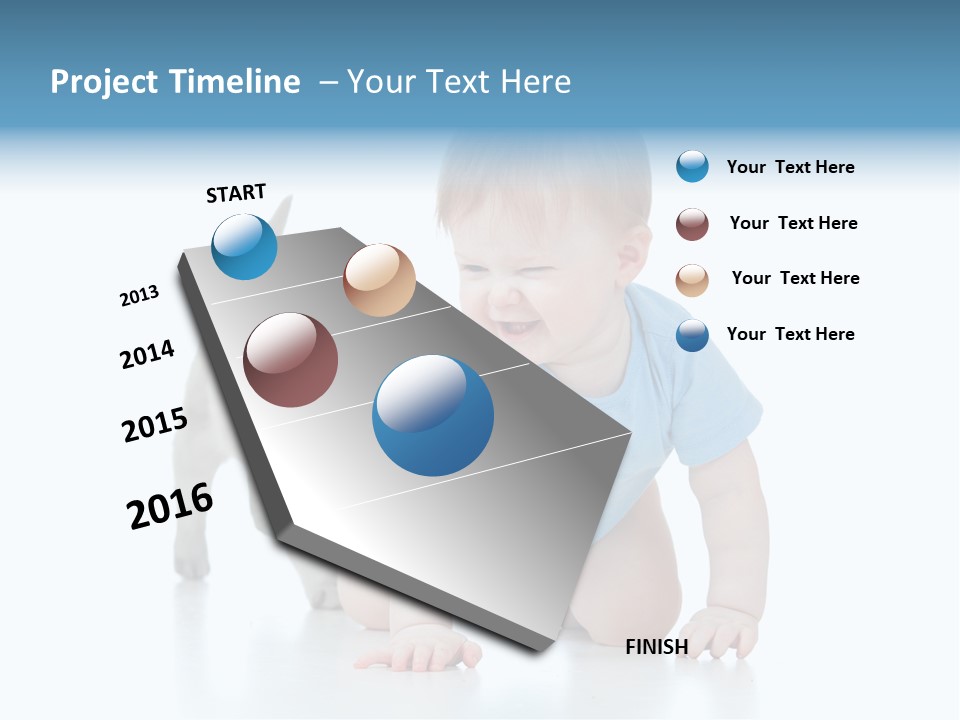 Project Timeline – Your Text Here

START

2013

2014

2015

2016

FINISH

Your Text Here

Your Text Here

Your Text Here

Your Text Here